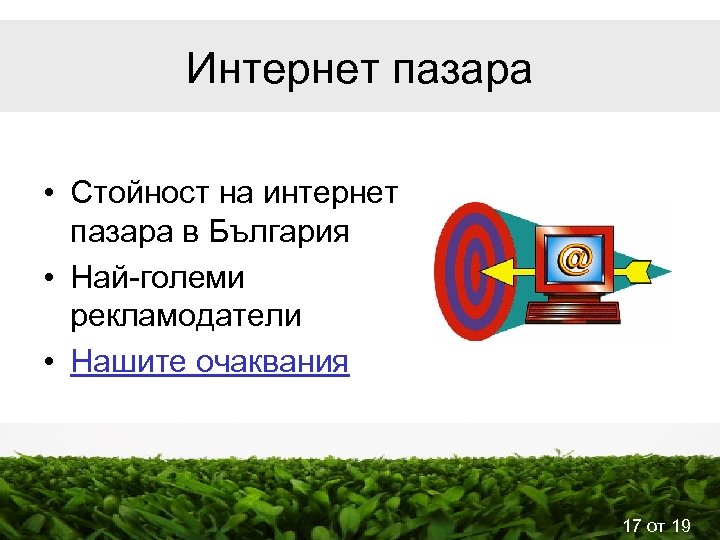 Интернет пазара

• Стойност на интернет пазара в България
• Най-големи рекламодатели
• Нашите очаквания

@

17 от 19